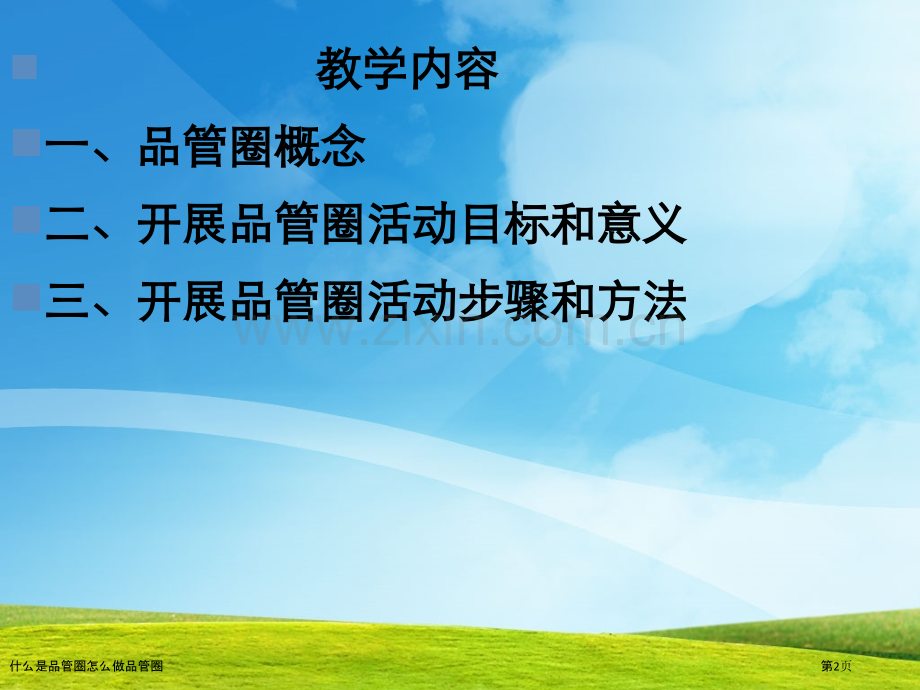 教学内容

一、品管圈概念

二、开展品管圈活动目标和意义

三、开展品管圈活动步骤和方法

www.zixin.com.cn

什么是品管圈怎么做品管圈

第2页